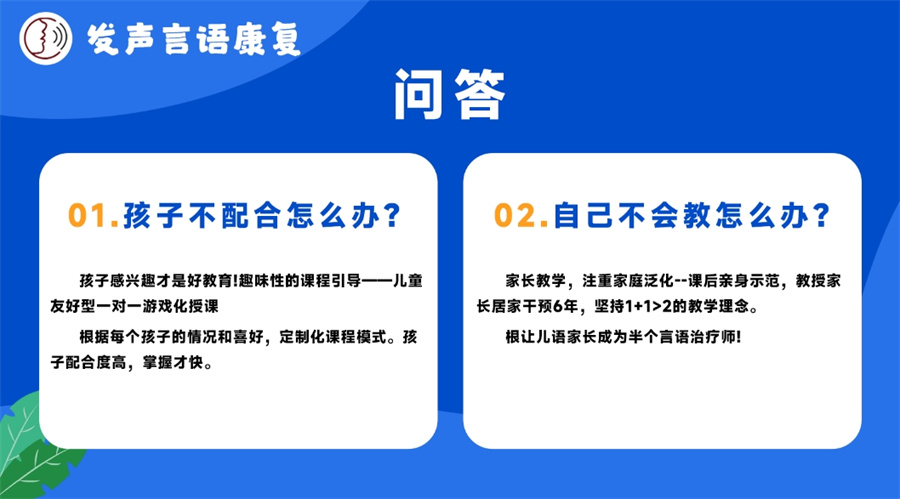 发声言语康复

问答

01.孩子不配合怎么办？

孩子感兴趣才是好教育!趣味性的课程引导——儿童友好型一对一游戏化授课

根据每个孩子的情况和喜好，定制化课程模式。孩子配合度高，掌握才快。

02.自己不会教怎么办？

家长教学，注重家庭泛化--课后亲身示范，教授家长居家干预6年，坚持1+1>2的教学理念。

根让儿语家长成为半个言语治疗师!